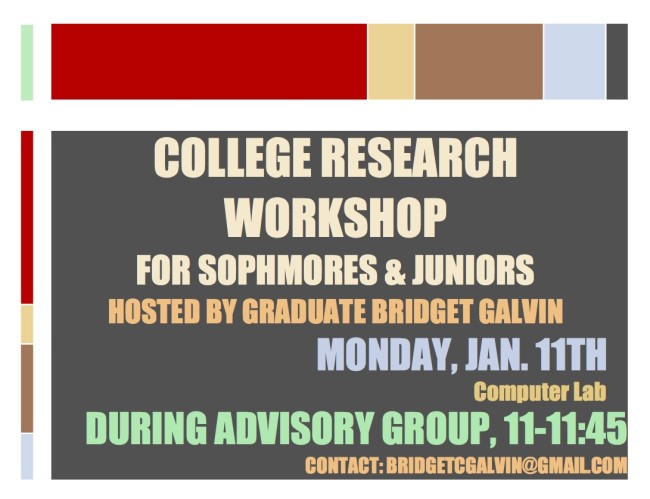 COLLEGE RESEARCH WORKSHOP

FOR SOPHMORES & JUNIORS

HOSTED BY GRADUATE BRIDGET GALVIN

MONDAY, JAN. 11TH

Computer Lab

DURING ADVISORY GROUP, 11-11:45

CONTACT: BRIDGETCGALVIN@GMAIL.COM